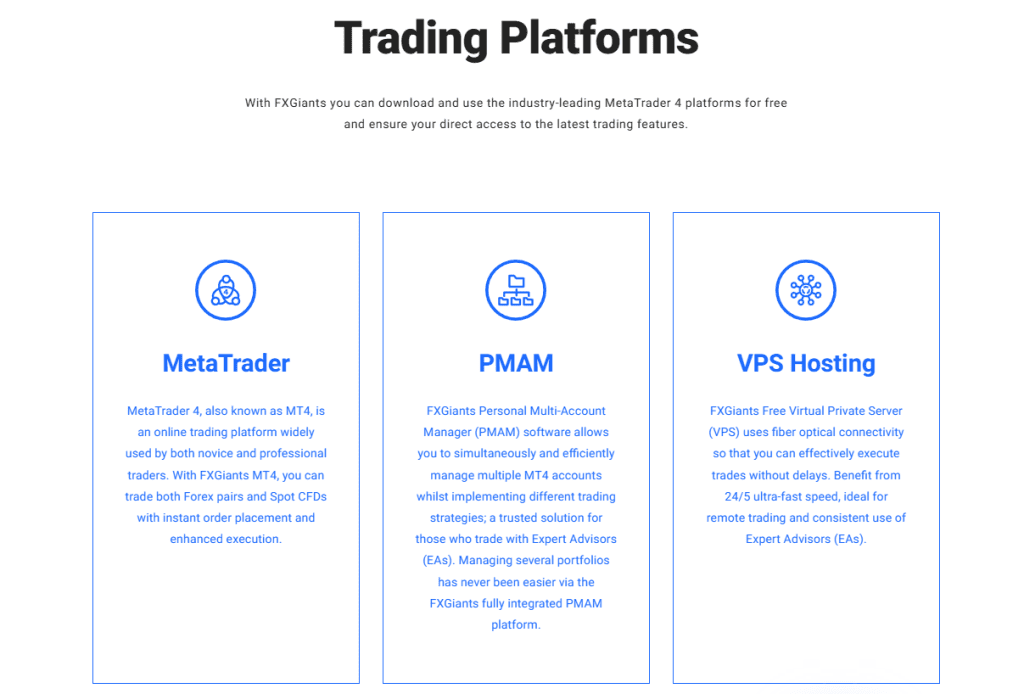 Trading Platforms

With FXGiants you can download and use the industry-leading MetaTrader 4 platforms for free and ensure your direct access to the latest trading features.

MetaTrader

MetaTrader 4, also known as MT4, is an online trading platform widely used by both novice and professional traders. With FXGiants MT4, you can trade both Forex pairs and Spot CFDs with instant order placement and enhanced execution.

PMAM

FXGiants Personal Multi-Account Manager (PMAM) software allows you to simultaneously and efficiently manage multiple MT4 accounts whilst implementing different trading strategies; a trusted solution for those who trade with Expert Advisors (EAs). Managing several portfolios has never been easier via the FXGiants fully integrated PMAM platform.

VPS Hosting

FXGiants Free Virtual Private Server (VPS) uses fiber optical connectivity so that you can effectively execute trades without delays. Benefit from 24/5 ultra-fast speed, ideal for remote trading and consistent use of Expert Advisors (EAs).